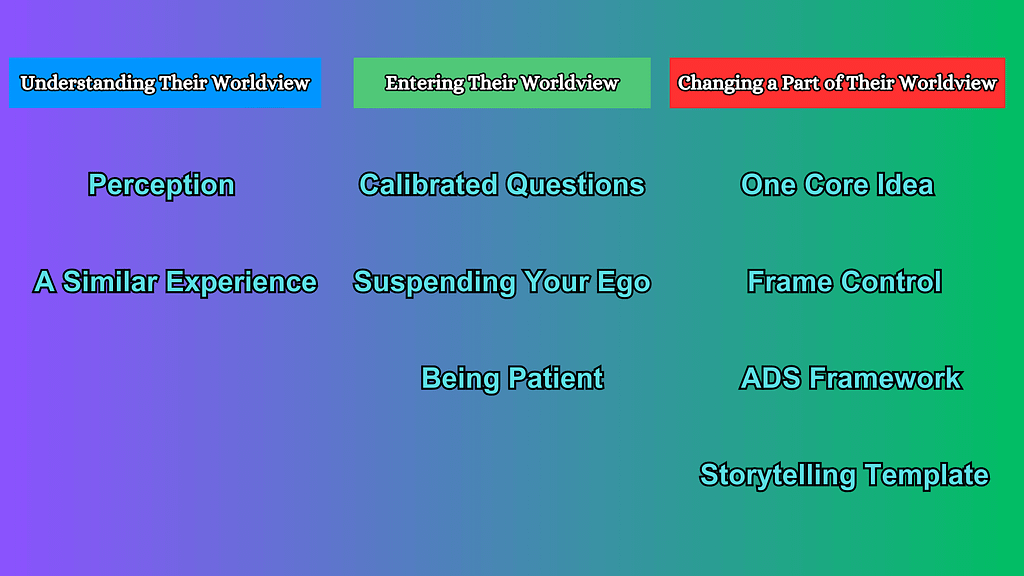 Understanding Their Worldview

Perception

A Similar Experience

Entering Their Worldview

Calibrated Questions

Suspending Your Ego

Being Patient

Changing a Part of Their Worldview

One Core Idea

Frame Control

ADS Framework

Storytelling Template